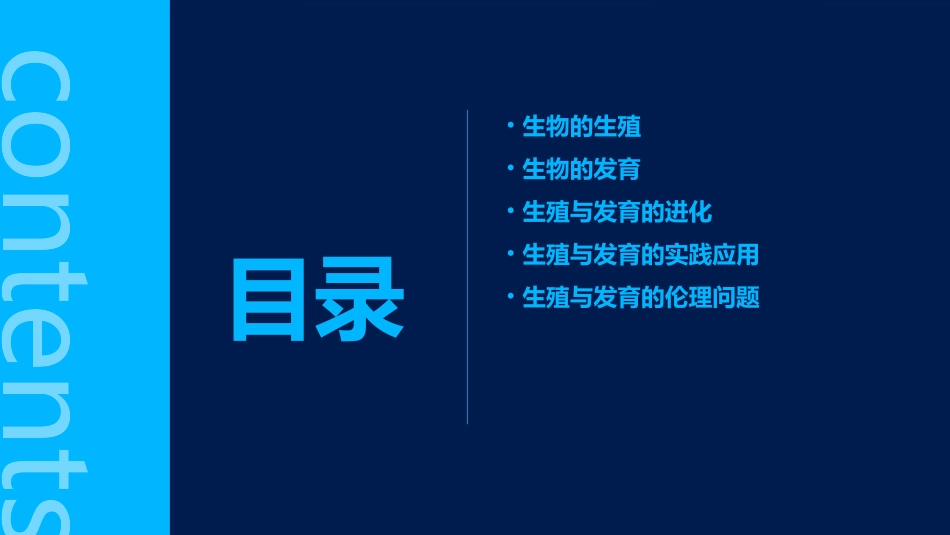 contents

目录

• 生物的生殖
• 生物的发育
• 生殖与发育的进化
• 生殖与发育的实践应用
• 生殖与发育的伦理问题